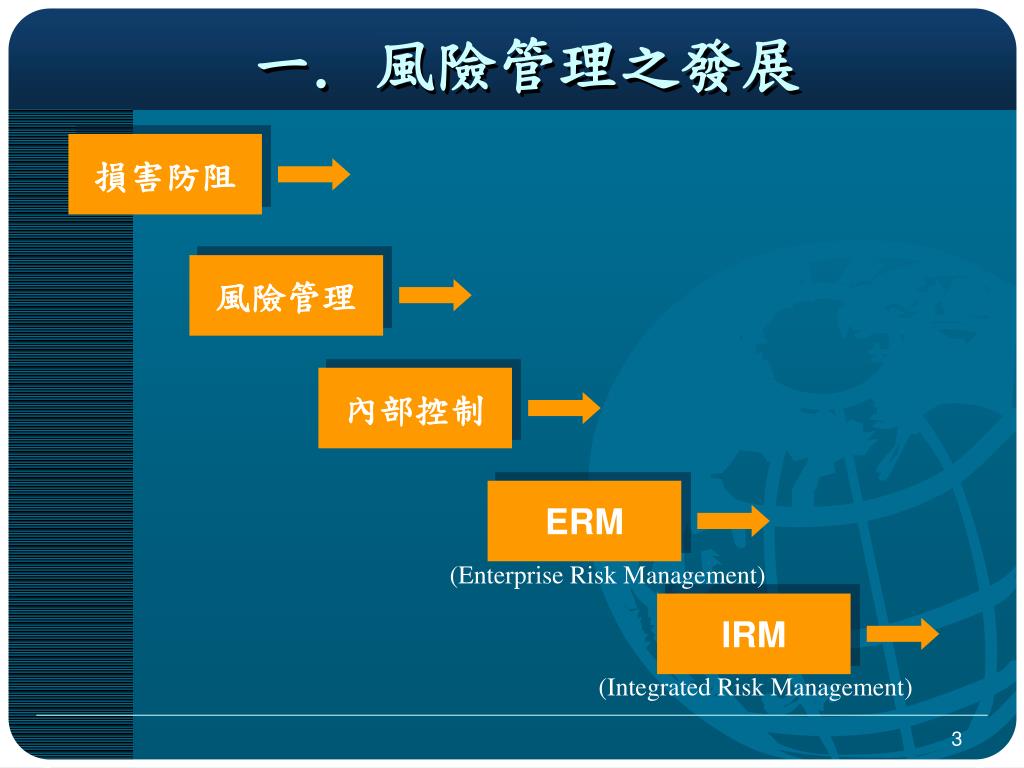 一. 風險管理之發展

損害防阻

風險管理

內部控制

ERM

(Enterprise Risk Management)

IRM

(Integrated Risk Management)

3